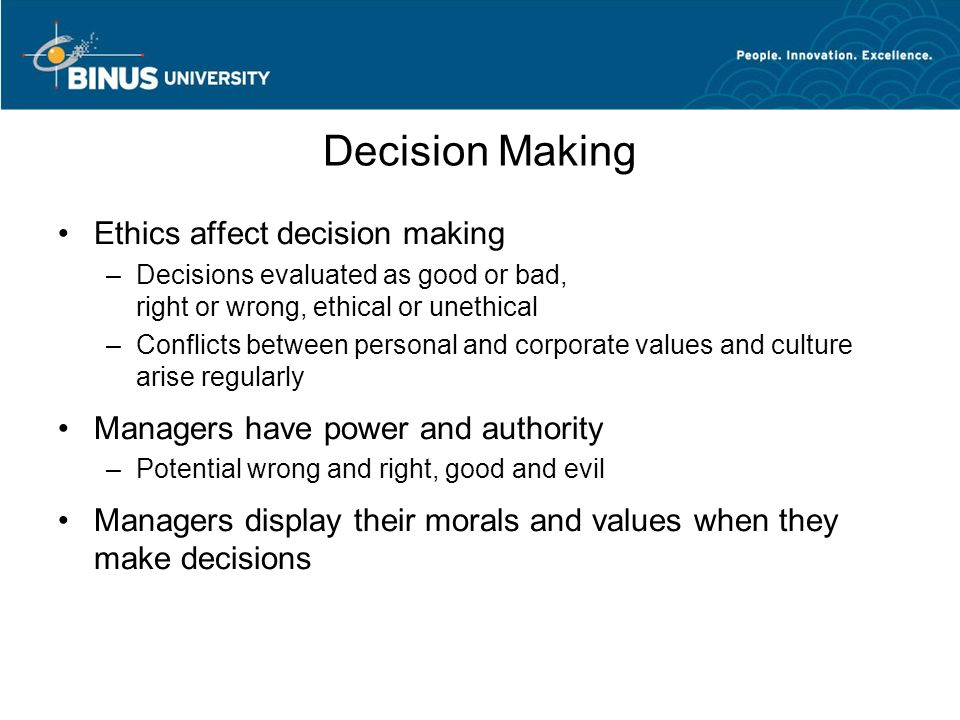 BINUS UNIVERSITY

People. Innovation. Excellence.

Decision Making

• Ethics affect decision making
 – Decisions evaluated as good or bad, right or wrong, ethical or unethical
 – Conflicts between personal and corporate values and culture arise regularly

• Managers have power and authority
 – Potential wrong and right, good and evil

• Managers display their morals and values when they make decisions